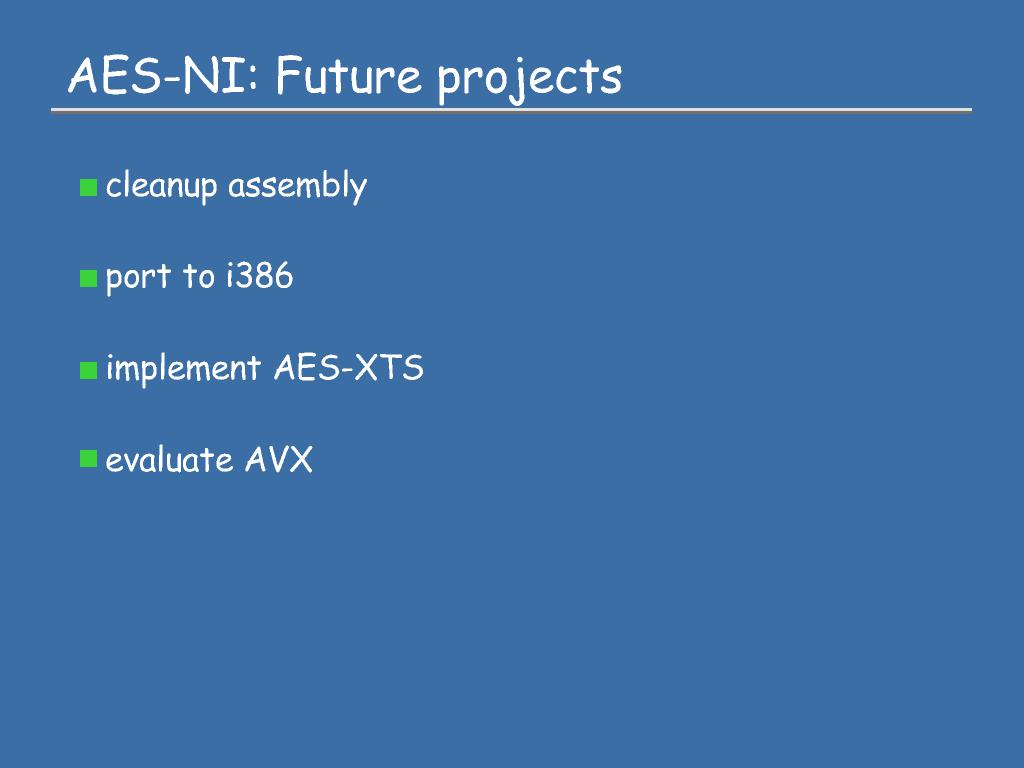 AES-NI: Future projects

cleanup assembly

port to i386

implement AES-XTS

evaluate AVX